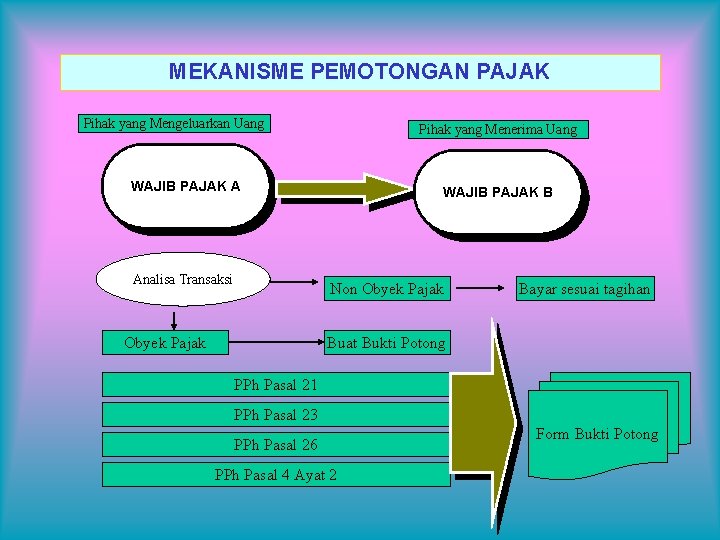 MEKANISME PEMOTONGAN PAJAK

Pihak yang Mengeluarkan Uang

Pihak yang Menerima Uang

WAJIB PAJAK A

WAJIB PAJAK B

Analisa Transaksi

Non Obyek Pajak

Bayar sesuai tagihan

Obyek Pajak

Buat Bukti Potong

PPh Pasal 21

PPh Pasal 23

PPh Pasal 26

PPh Pasal 4 Ayat 2

Form Bukti Potong